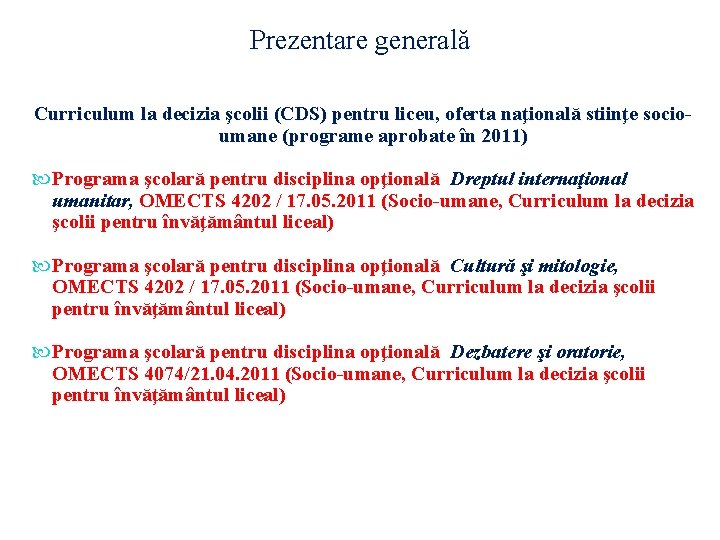 Prezentare generală

Curriculum la decizia şcolii (CDS) pentru liceu, oferta naţională stiinţe socio-umane (programe aprobate în 2011)

Programa şcolară pentru disciplina opţională Dreptul internaţional umanitar, OMECTS 4202 / 17.05.2011 (Socio-umane, Curriculum la decizia şcolii pentru învăţământul liceal)

Programa şcolară pentru disciplina opţională Cultură şi mitologie, OMECTS 4202 / 17.05.2011 (Socio-umane, Curriculum la decizia şcolii pentru învăţământul liceal)

Programa şcolară pentru disciplina opţională Dezbatere şi oratorie, OMECTS 4074/21.04.2011 (Socio-umane, Curriculum la decizia şcolii pentru învăţământul liceal)